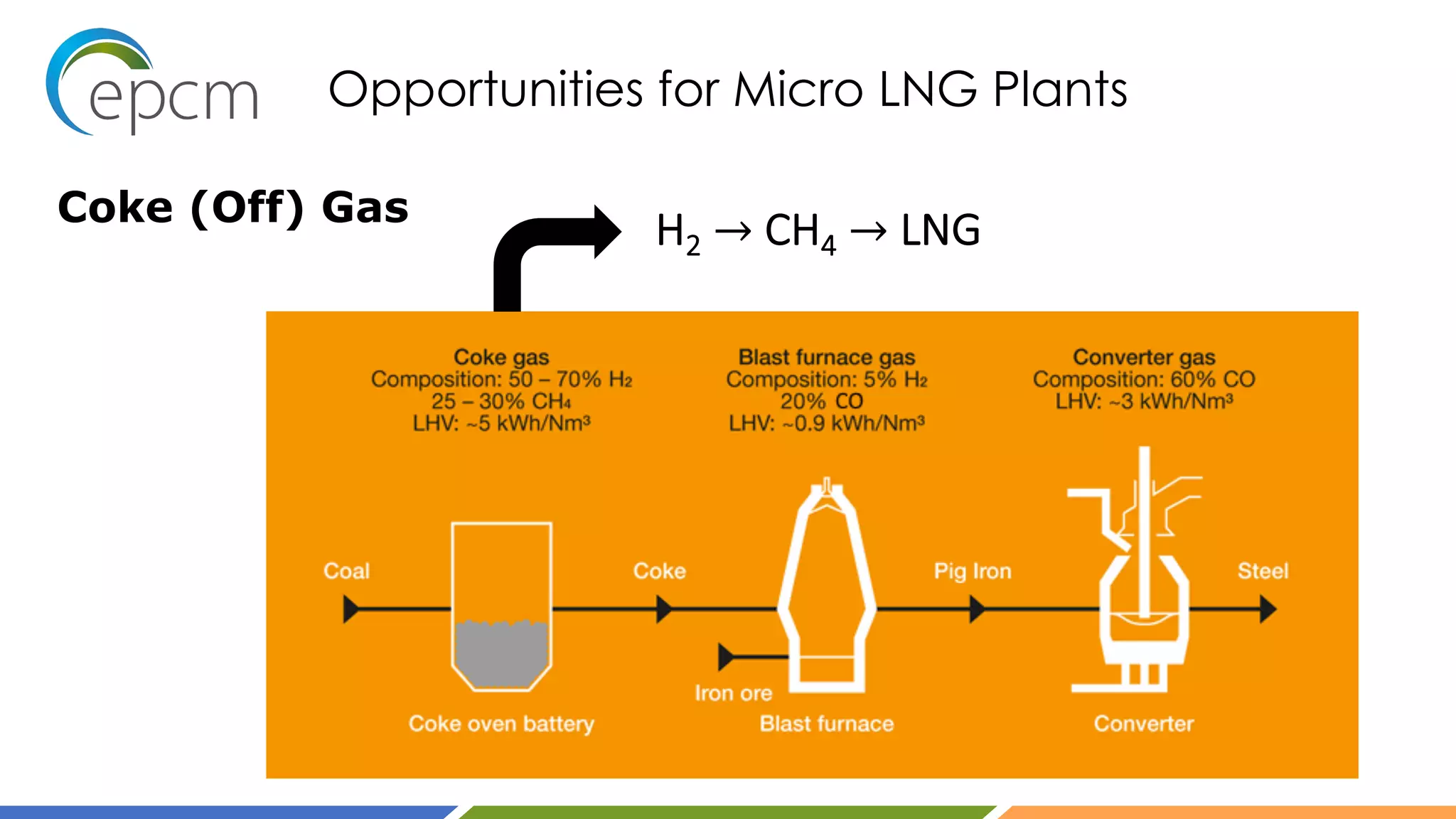 epcm

Opportunities for Micro LNG Plants

Coke (Off) Gas

$H_2 \rightarrow CH_4 \rightarrow LNG$

Coke gas
Composition: 50 – 70% $H_2$
25 – 30% $CH_4$
LHV: ~5 kWh/Nm³

Blast furnace gas
Composition: 5% $H_2$
20% CO
LHV: ~0.9 kWh/Nm³

Converter gas
Composition: 60% CO
LHV: ~3 kWh/Nm³

Coal

Coke

Pig Iron

Steel

Iron ore

Coke oven battery

Blast furnace

Converter